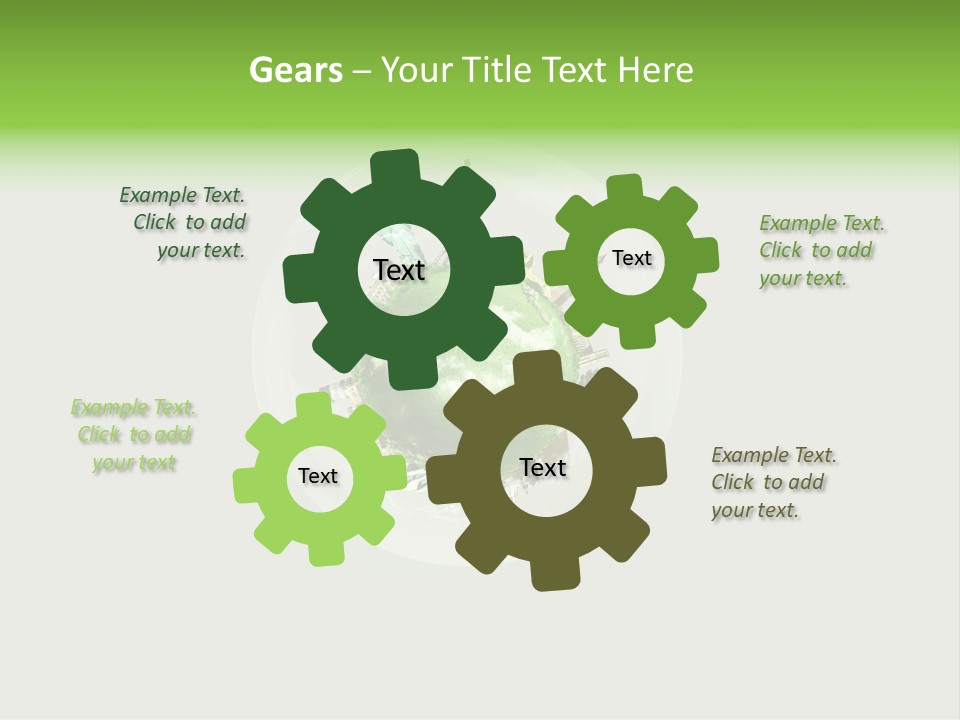 Gears – Your Title Text Here

Example Text. Click to add your text.

Text

Text

Example Text. Click to add your text.

Example Text. Click to add your text

Text

Text

Example Text. Click to add your text.